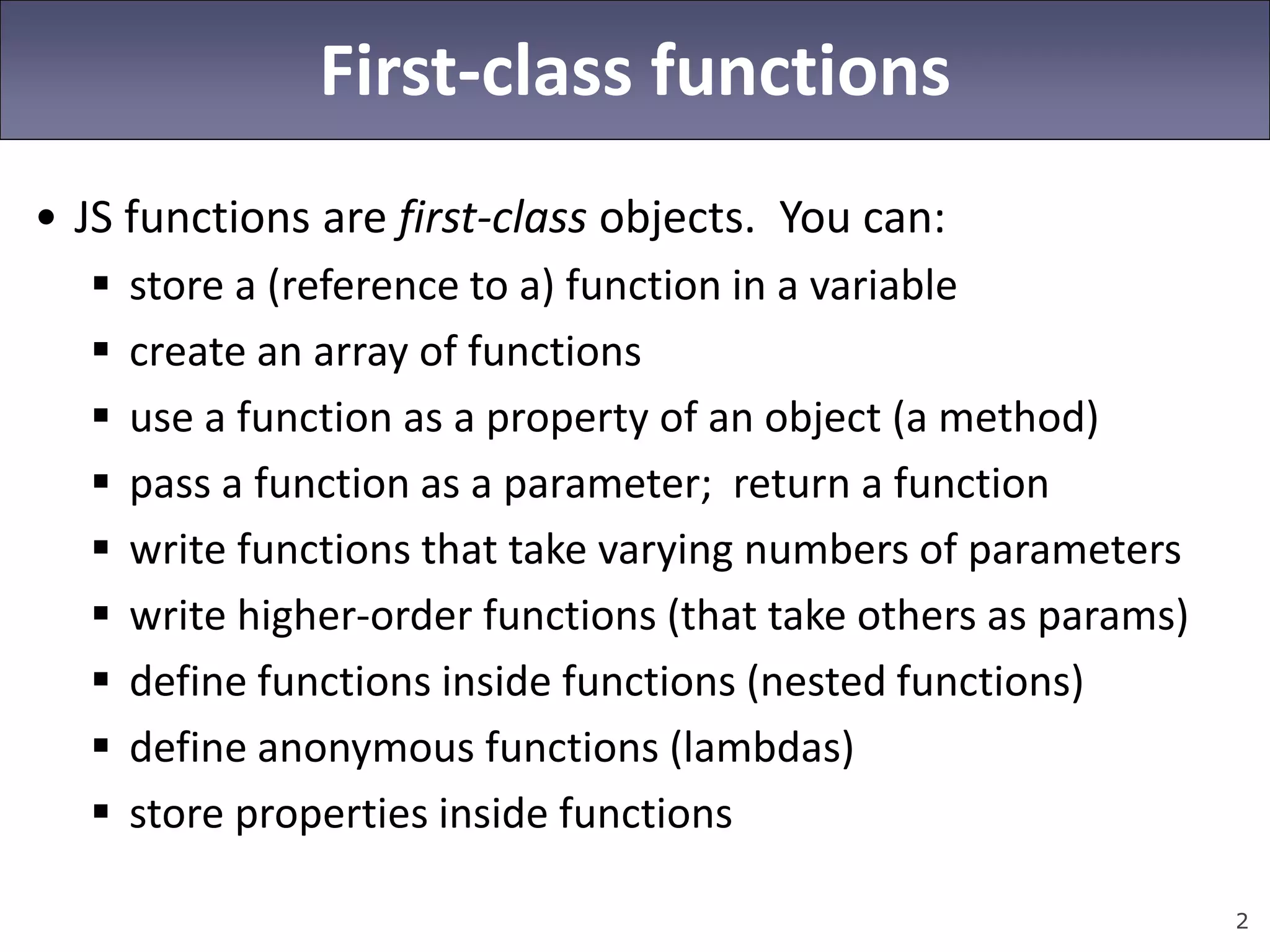 First-class functions

• JS functions are first-class objects. You can:
 ▪ store a (reference to a) function in a variable
 ▪ create an array of functions
 ▪ use a function as a property of an object (a method)
 ▪ pass a function as a parameter; return a function
 ▪ write functions that take varying numbers of parameters
 ▪ write higher-order functions (that take others as params)
 ▪ define functions inside functions (nested functions)
 ▪ define anonymous functions (lambdas)
 ▪ store properties inside functions

2